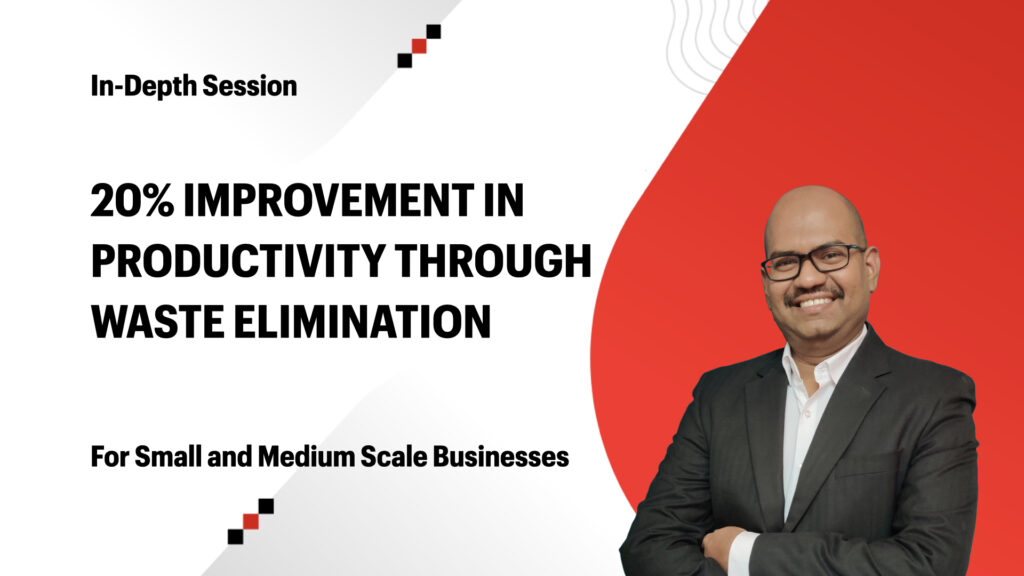 In-Depth Session

20% IMPROVEMENT IN PRODUCTIVITY THROUGH WASTE ELIMINATION

For Small and Medium Scale Businesses